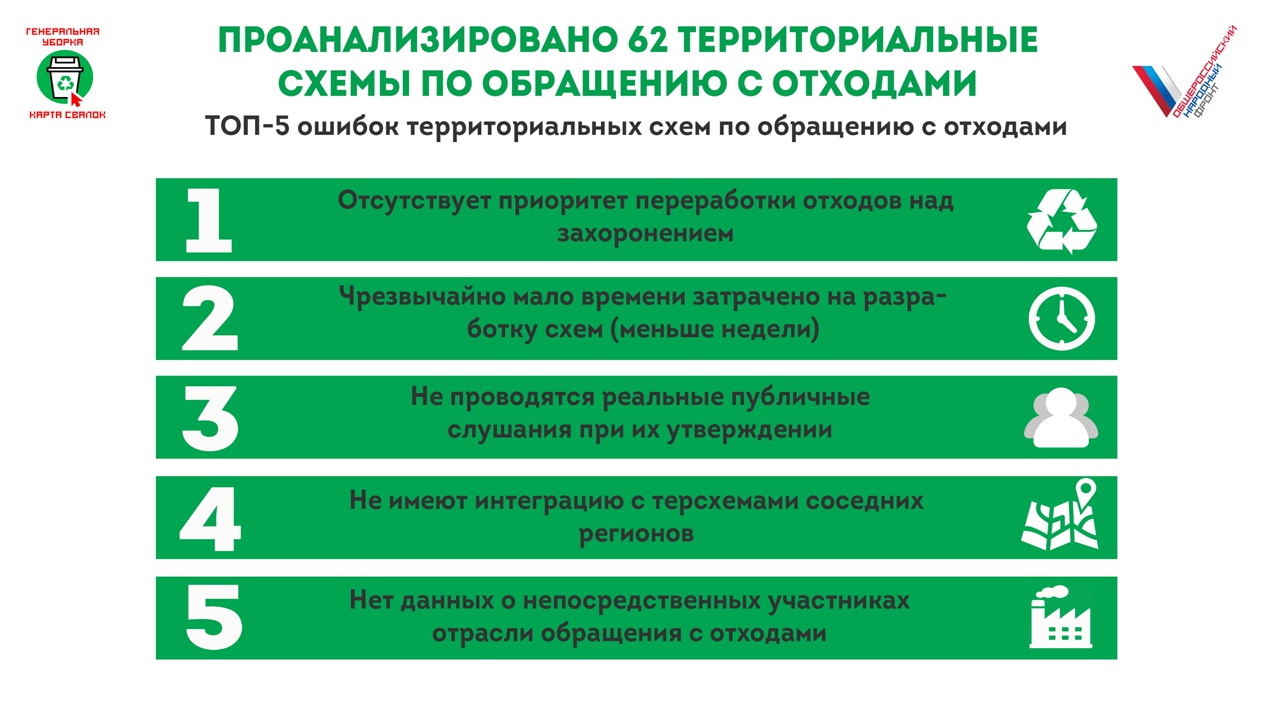 ГЕНЕРАЛЬНАЯ УБОРКА

КАРТА СВАЛОК

ПРОАНАЛИЗИРОВАНО 62 ТЕРРИТОРИАЛЬНЫЕ СХЕМЫ ПО ОБРАЩЕНИЮ С ОТХОДАМИ

ОБЩЕРОССИЙСКИЙ НАРОДНЫЙ ФРОНТ

ТОП-5 ошибок территориальных схем по обращению с отходами

1 Отсутствует приоритет переработки отходов над захоронением

2 Чрезвычайно мало времени затрачено на разработку схем (меньше недели)

3 Не проводятся реальные публичные слушания при их утверждении

4 Не имеют интеграцию с терсхемами соседних регионов

5 Нет данных о непосредственных участниках отрасли обращения с отходами